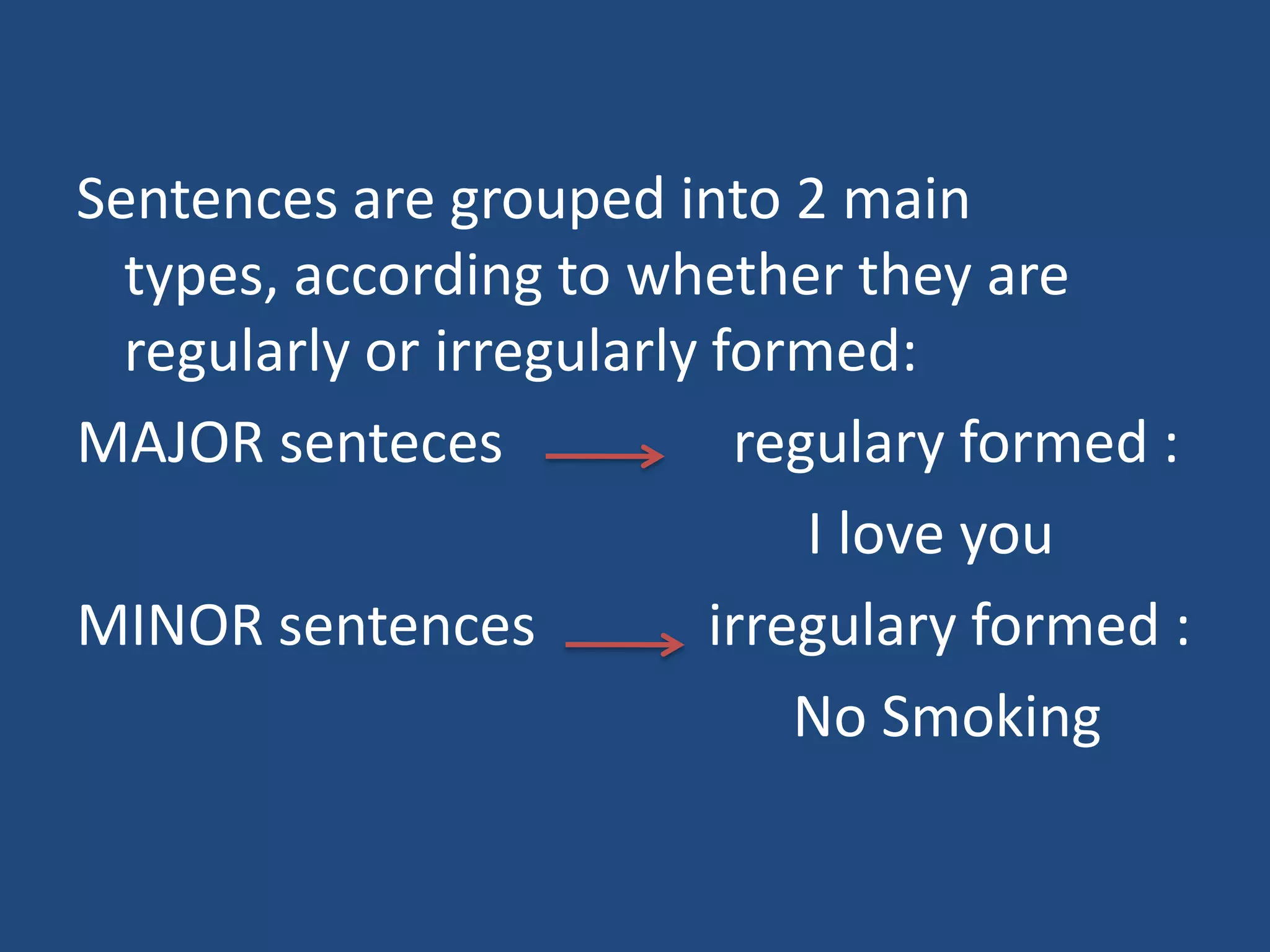 Sentences are grouped into 2 main types, according to whether they are regularly or irregularly formed:

MAJOR senteces → regulary formed :

I love you

MINOR sentences → irregulary formed :

No Smoking